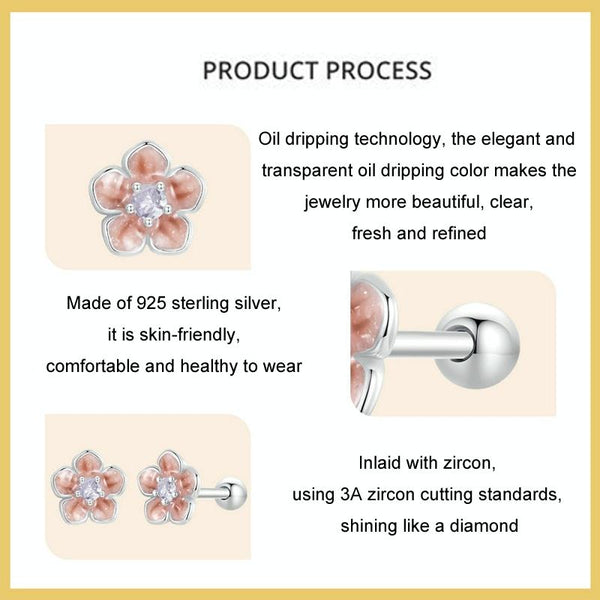 PRODUCT PROCESS

Oil dripping technology, the elegant and transparent oil dripping color makes the jewelry more beautiful, clear, fresh and refined

Made of 925 sterling silver, it is skin-friendly, comfortable and healthy to wear

Inlaid with zircon, using 3A zircon cutting standards, shining like a diamond